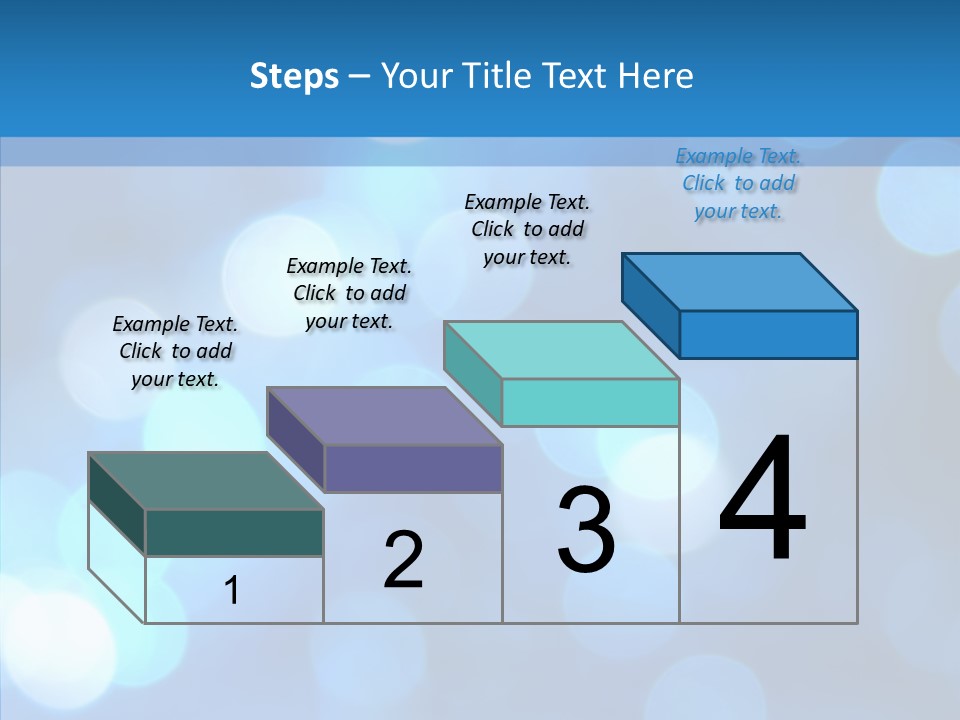 Steps – Your Title Text Here

Example Text. Click to add your text.

Example Text. Click to add your text.

Example Text. Click to add your text.

Example Text. Click to add your text.

1

2

3

4